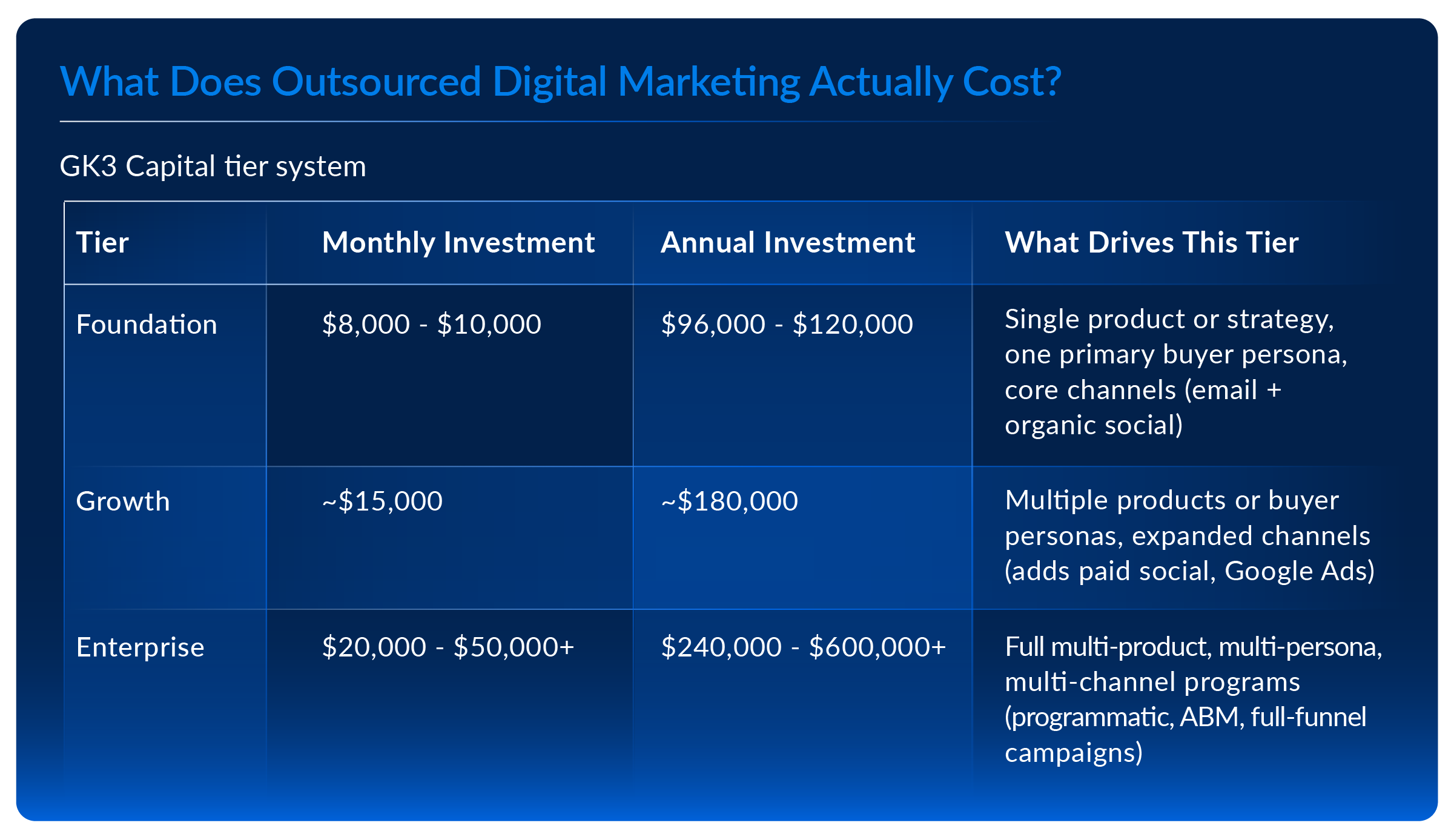 What Does Outsourced Digital Marketing Actually Cost?

GK3 Capital tier system

| Tier | Monthly Investment | Annual Investment | What Drives This Tier |
|---|---|---|---|
| Foundation | \$8,000 - \$10,000 | \$96,000 - \$120,000 | Single product or strategy, one primary buyer persona, core channels (email + organic social) |
| Growth | ~\$15,000 | ~\$180,000 | Multiple products or buyer personas, expanded channels (adds paid social, Google Ads) |
| Enterprise | \$20,000 - \$50,000+ | \$240,000 - \$600,000+ | Full multi-product, multi-persona, multi-channel programs (programmatic, ABM, full-funnel campaigns) |